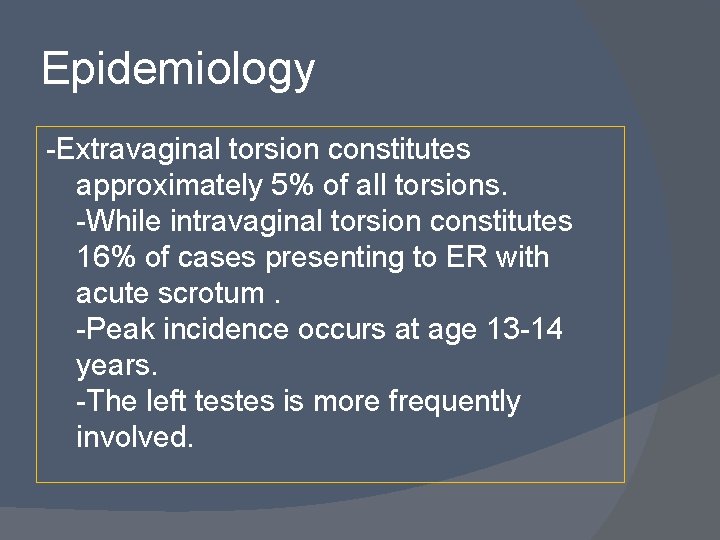 Epidemiology

-Extravaginal torsion constitutes approximately 5% of all torsions.
-While intravaginal torsion constitutes 16% of cases presenting to ER with acute scrotum .
-Peak incidence occurs at age 13-14 years.
-The left testes is more frequently involved.